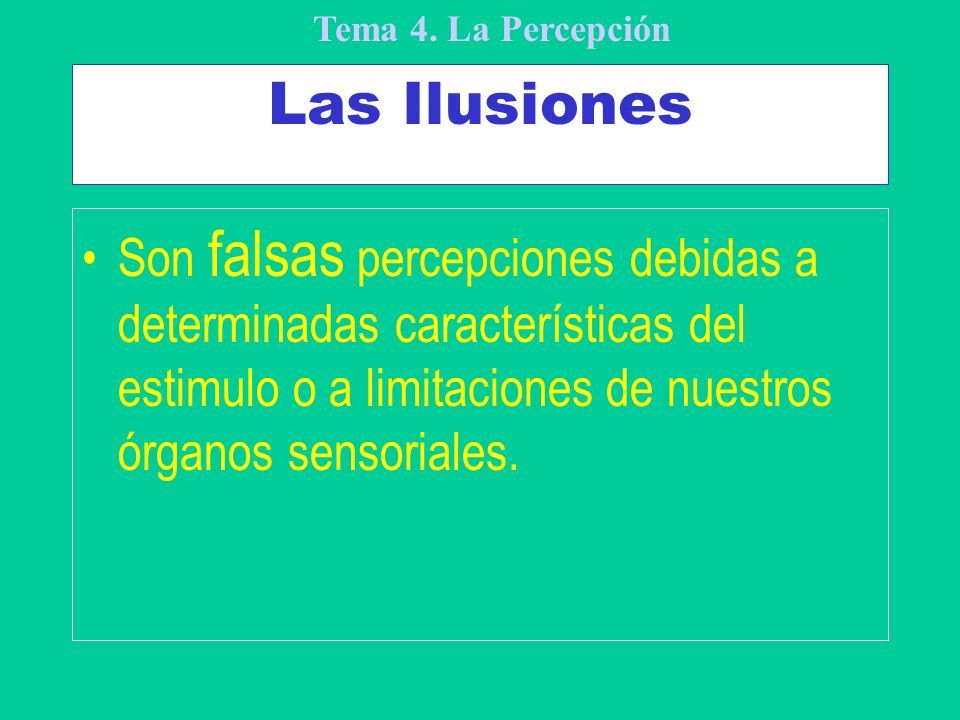 Tema 4. La Percepción

Las Ilusiones

• Son falsas percepciones debidas a determinadas características del estimulo o a limitaciones de nuestros órganos sensoriales.